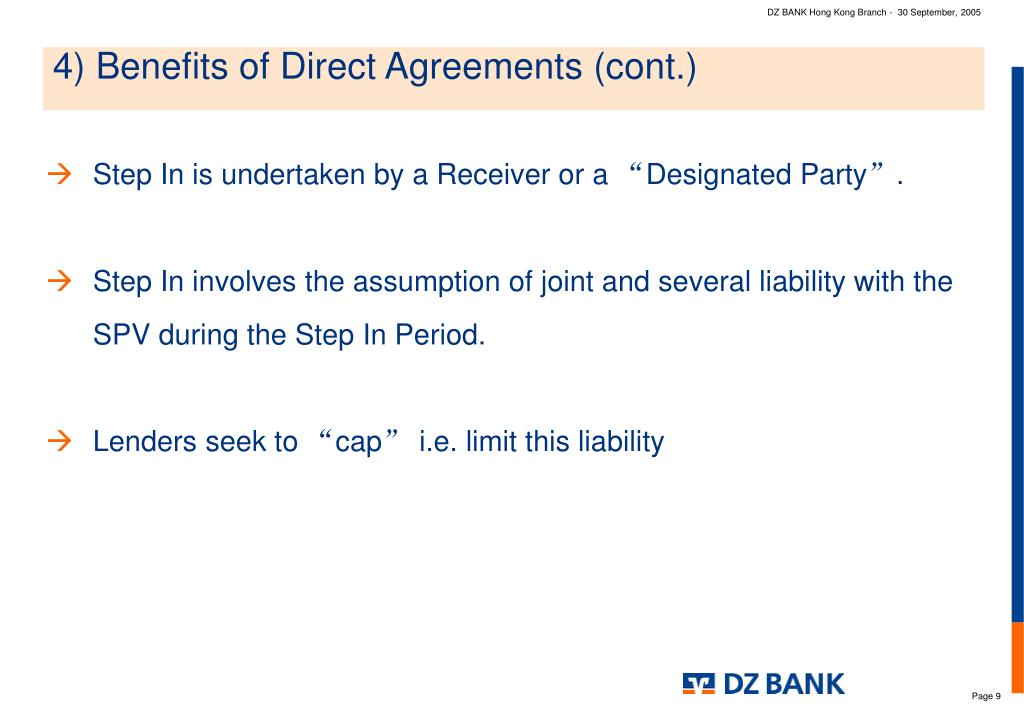 DZ BANK Hong Kong Branch - 30 September, 2005

4) Benefits of Direct Agreements (cont.)

→ Step In is undertaken by a Receiver or a “Designated Party”.

→ Step In involves the assumption of joint and several liability with the SPV during the Step In Period.

→ Lenders seek to “cap” i.e. limit this liability

DZ BANK

Page 9